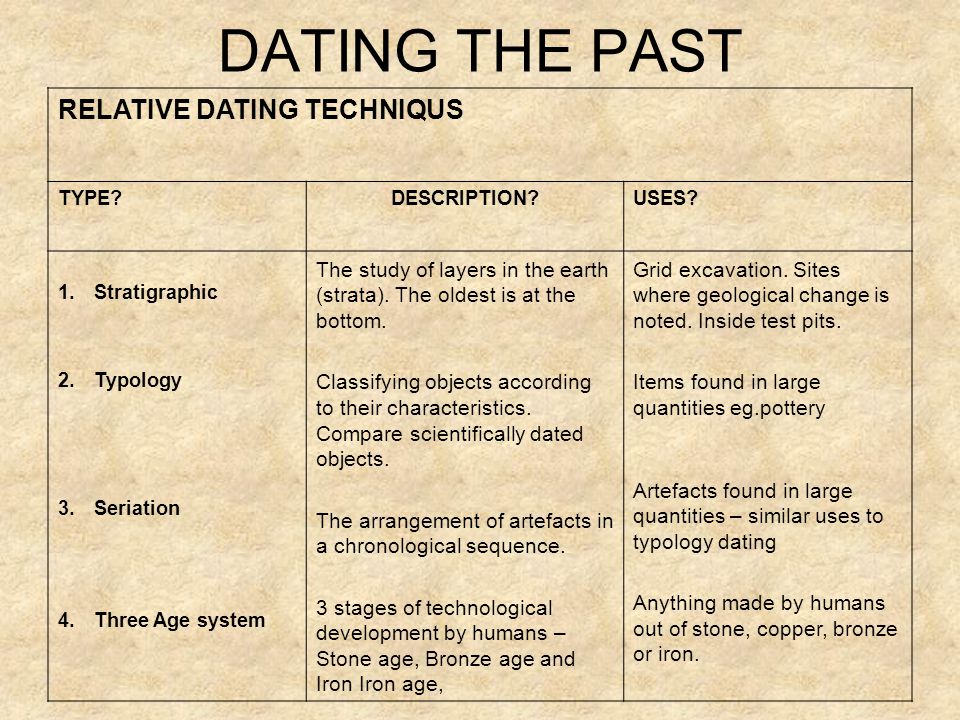 DATING THE PAST

RELATIVE DATING TECHNIQUS

| TYPE? | DESCRIPTION? | USES? |
|---|---|---|
| 1. Stratigraphic | The study of layers in the earth (strata). The oldest is at the bottom. | Grid excavation. Sites where geological change is noted. Inside test pits. |
| 2. Typology | Classifying objects according to their characteristics. Compare scientifically dated objects. | Items found in large quantities eg.pottery |
| 3. Seriation | The arrangement of artefacts in a chronological sequence. | Artefacts found in large quantities – similar uses to typology dating |
| 4. Three Age system | 3 stages of technological development by humans – Stone age, Bronze age and Iron Iron age, | Anything made by humans out of stone, copper, bronze or iron. |